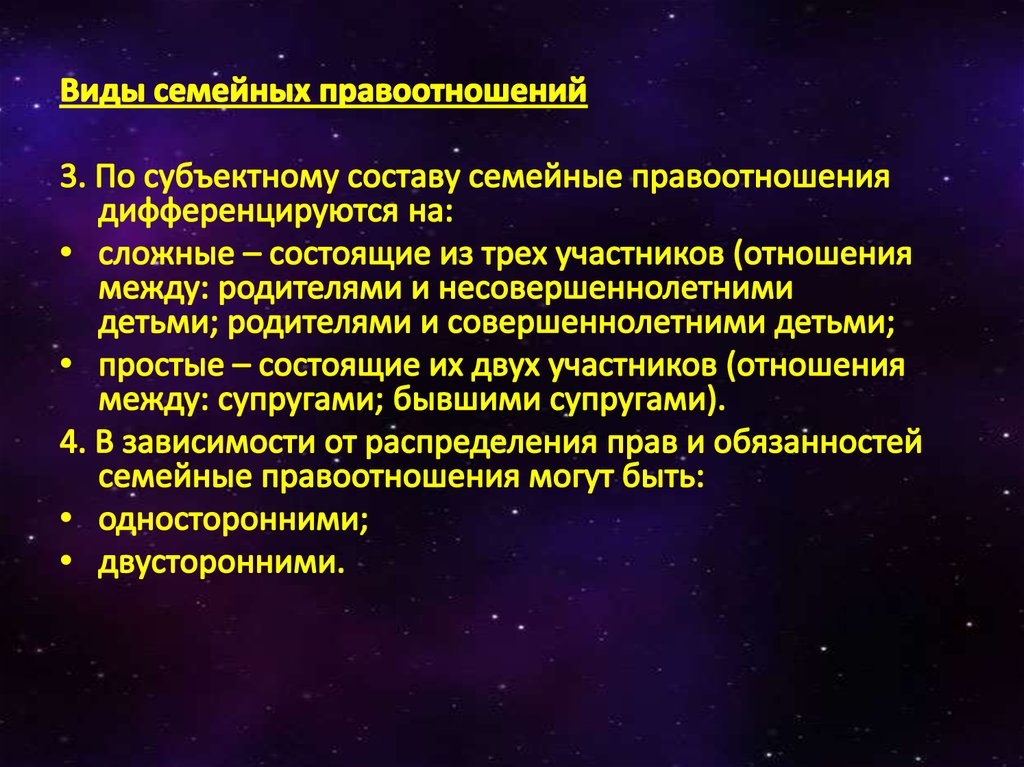 Виды семейных правоотношений

3. По субъектному составу семейные правоотношения дифференцируются на:

• сложные – состоящие из трех участников (отношения между: родителями и несовершеннолетними детьми; родителями и совершеннолетними детьми;

• простые – состоящие их двух участников (отношения между: супругами; бывшими супругами).

4. В зависимости от распределения прав и обязанностей семейные правоотношения могут быть:

• односторонними;

• двусторонними.